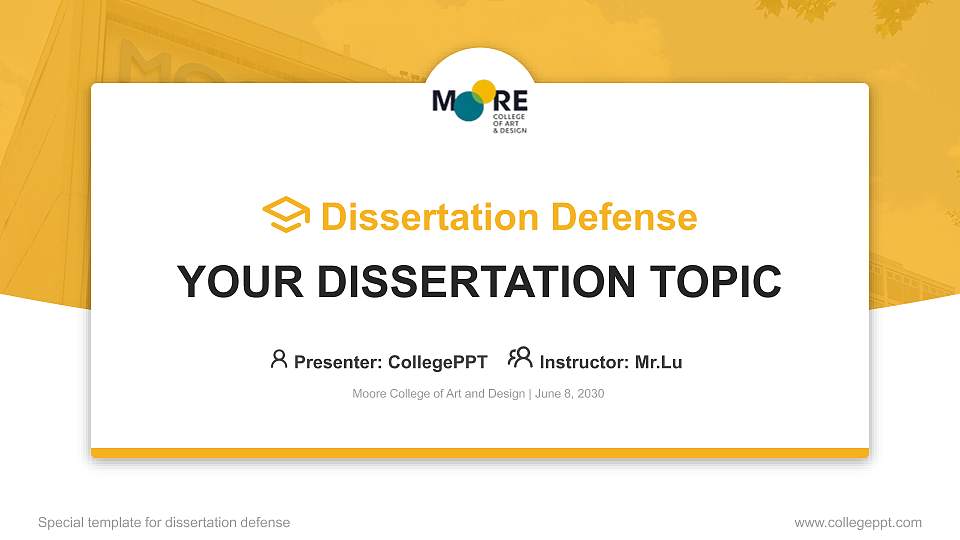 MOORE
COLLEGE OF ART & DESIGN

Dissertation Defense

YOUR DISSERTATION TOPIC

Presenter: CollegePPT Instructor: Mr.Lu

Moore College of Art and Design | June 8, 2030

Special template for dissertation defense

www.collegeppt.com